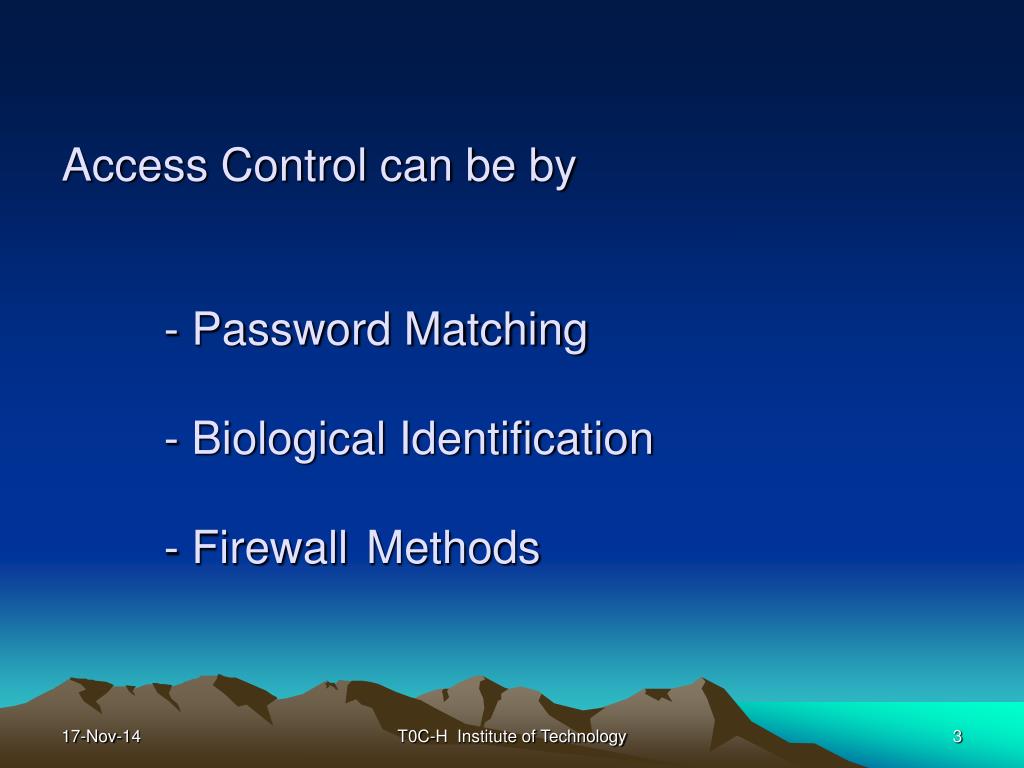 Access Control can be by

- Password Matching

- Biological Identification

- Firewall Methods

17-Nov-14

T0C-H Institute of Technology

3